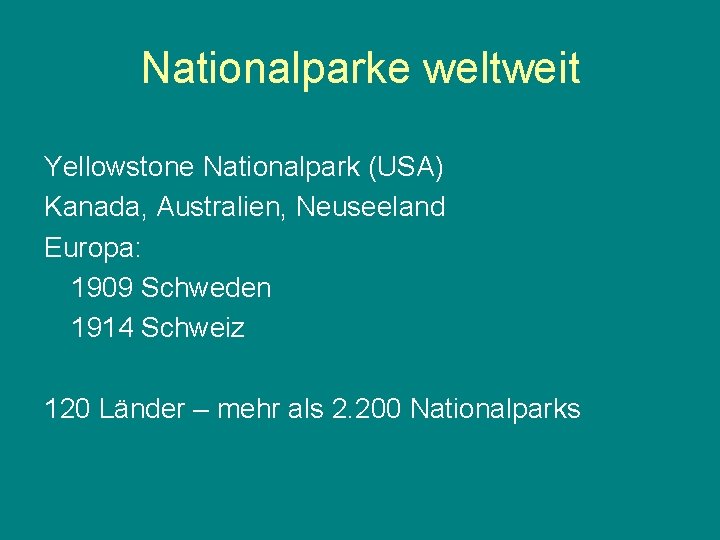 Nationalparke weltweit

Yellowstone Nationalpark (USA)
Kanada, Australien, Neuseeland
Europa:
1909 Schweden
1914 Schweiz

120 Länder – mehr als 2.200 Nationalparks